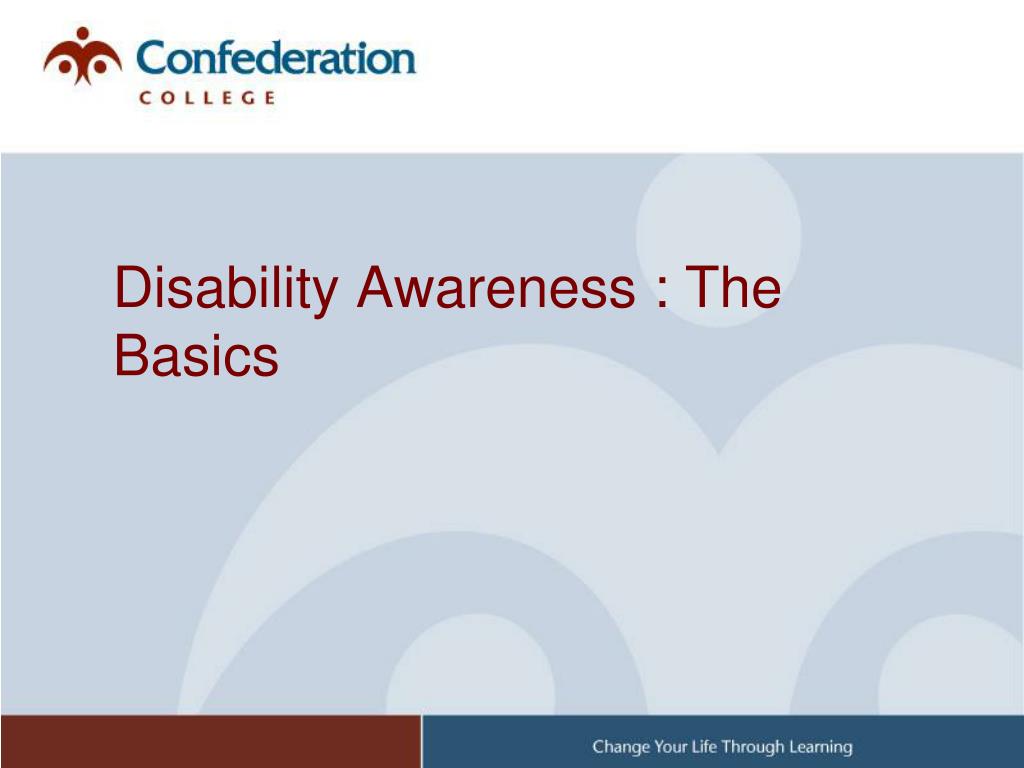 Confederation
COLLEGE

Disability Awareness : The Basics

Change Your Life Through Learning